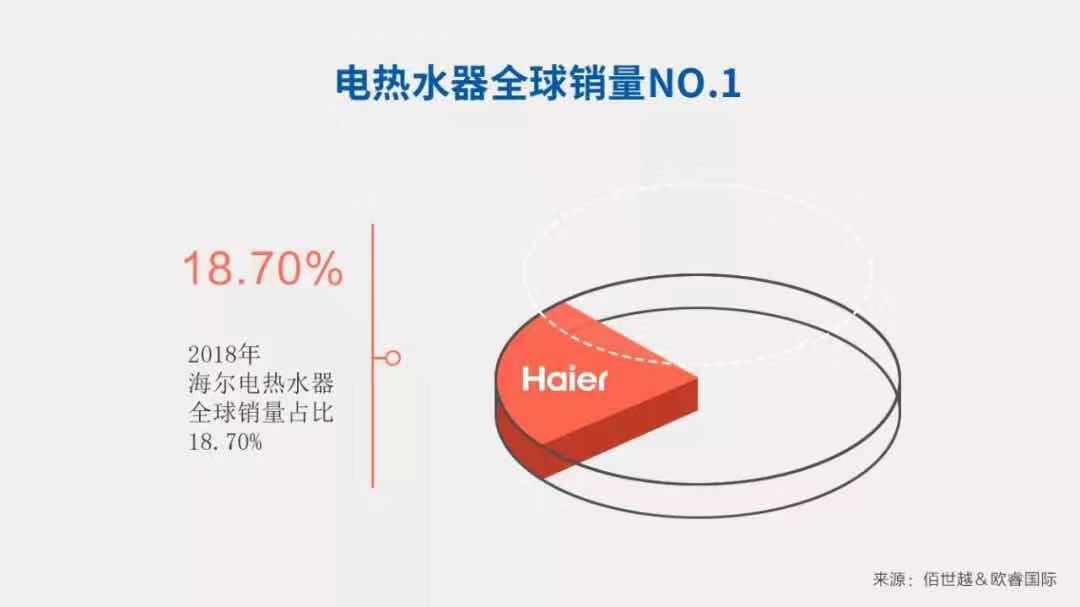 电热水器全球销量NO.1

18.70%

2018年
海尔电热水器
全球销量占比
18.70%

Haier

来源：佰世越＆欧睿国际